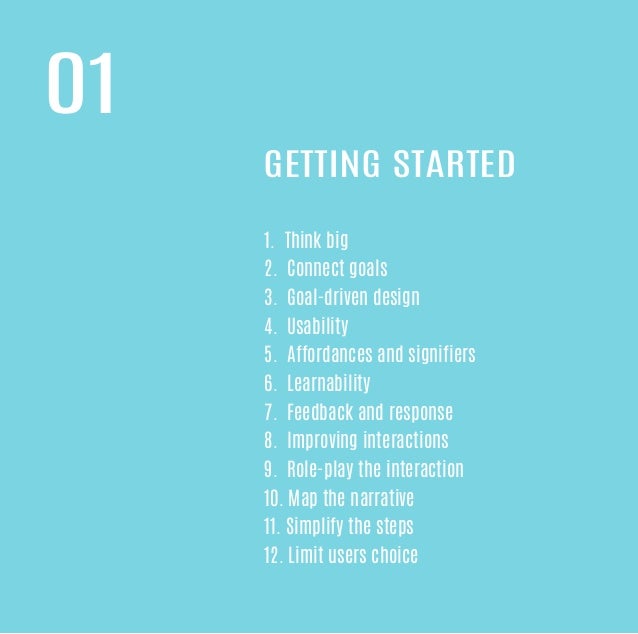 01

GETTING STARTED

1. Think big
2. Connect goals
3. Goal-driven design
4. Usability
5. Affordances and signifiers
6. Learnability
7. Feedback and response
8. Improving interactions
9. Role-play the interaction
10. Map the narrative
11. Simplify the steps
12. Limit users choice